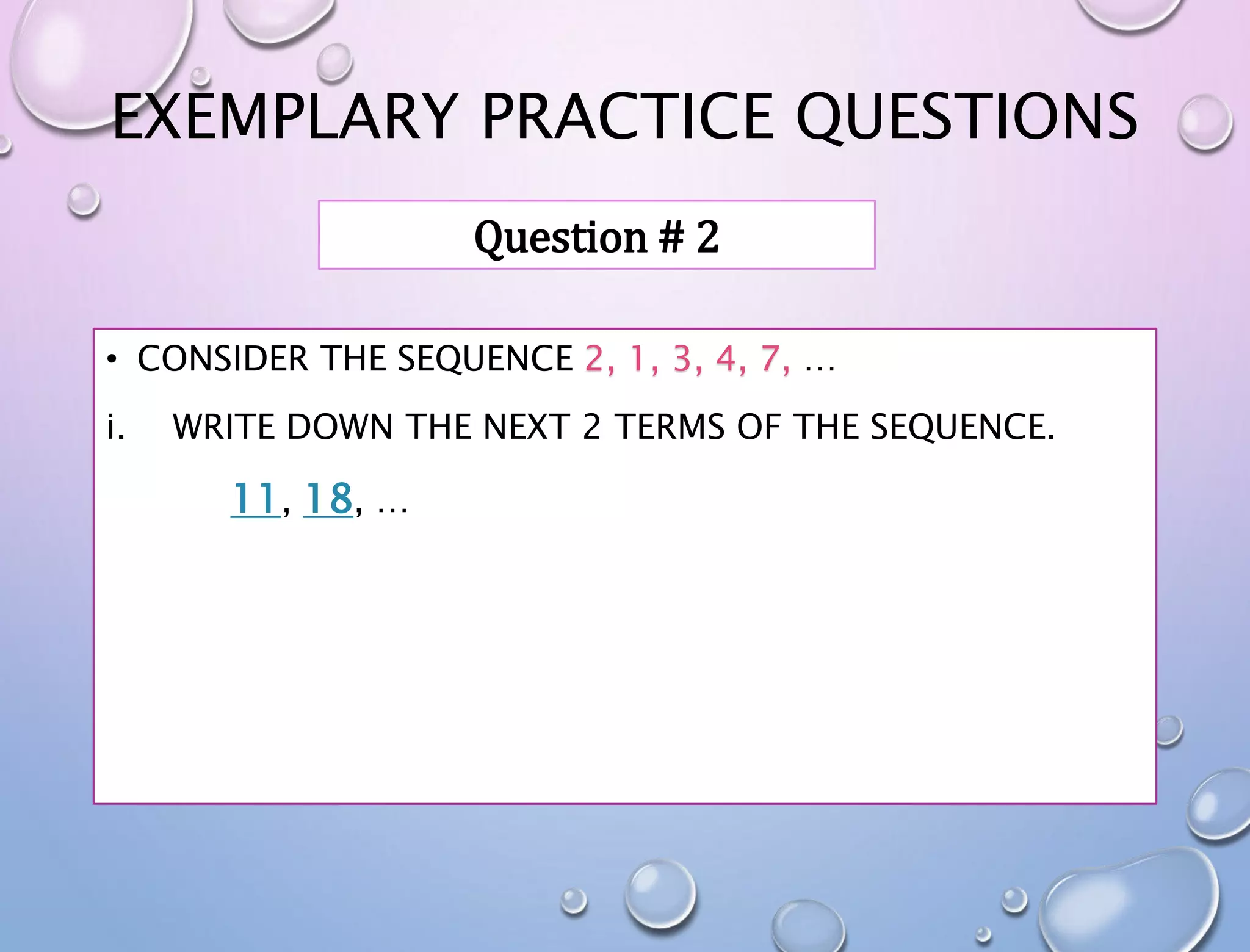 EXEMPLARY PRACTICE QUESTIONS

Question # 2

• CONSIDER THE SEQUENCE 2, 1, 3, 4, 7, …

i. WRITE DOWN THE NEXT 2 TERMS OF THE SEQUENCE.

11, 18, …